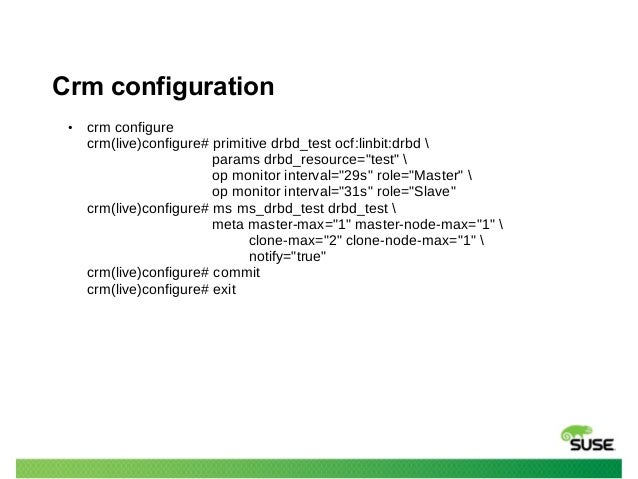 Crm configuration

• crm configure
crm(live)configure# primitive drbd_test ocf:linbit:drbd \
params drbd_resource="test" \
op monitor interval="29s" role="Master" \
op monitor interval="31s" role="Slave"
crm(live)configure# ms ms_drbd_test drbd_test \
meta master-max="1" master-node-max="1" \
clone-max="2" clone-node-max="1" \
notify="true"
crm(live)configure# commit
crm(live)configure# exit

SUSE